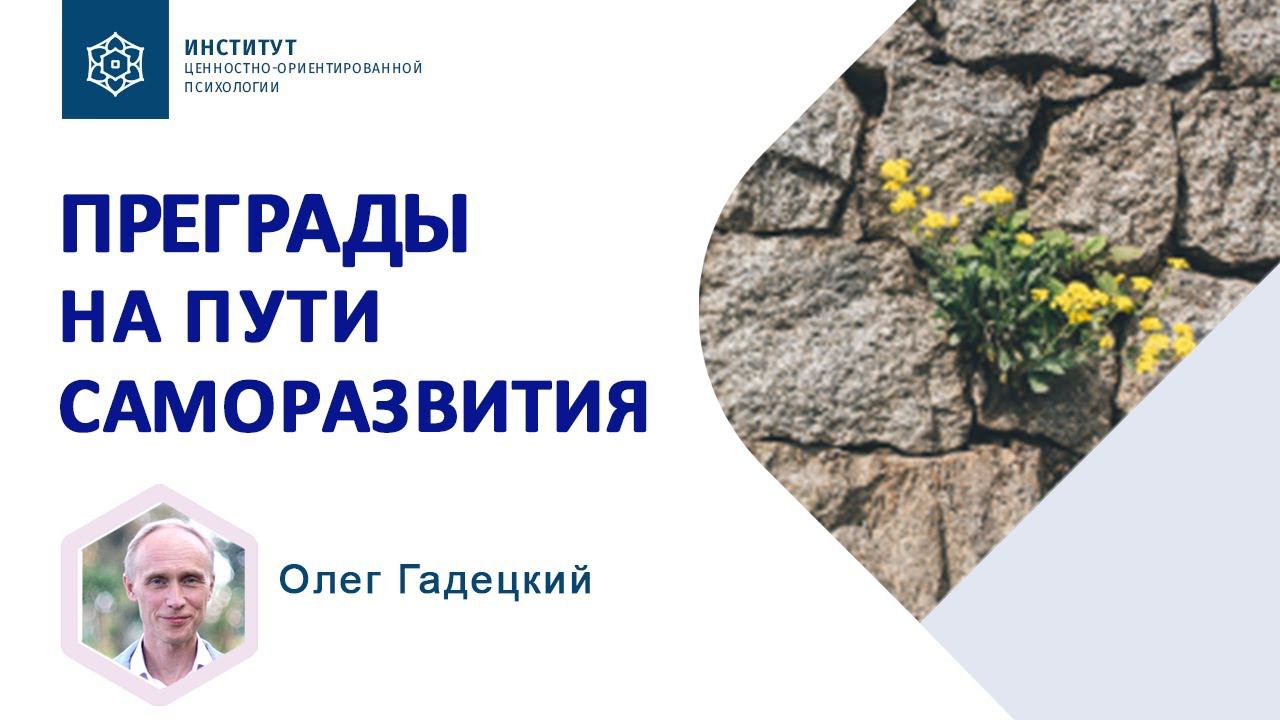 ИНСТИТУТ
ЦЕННОСТНО-ОРИЕНТИРОВАННОЙ ПСИХОЛОГИИ

ПРЕГРАДЫ НА ПУТИ САМОРАЗВИТИЯ

Олег Гадецкий